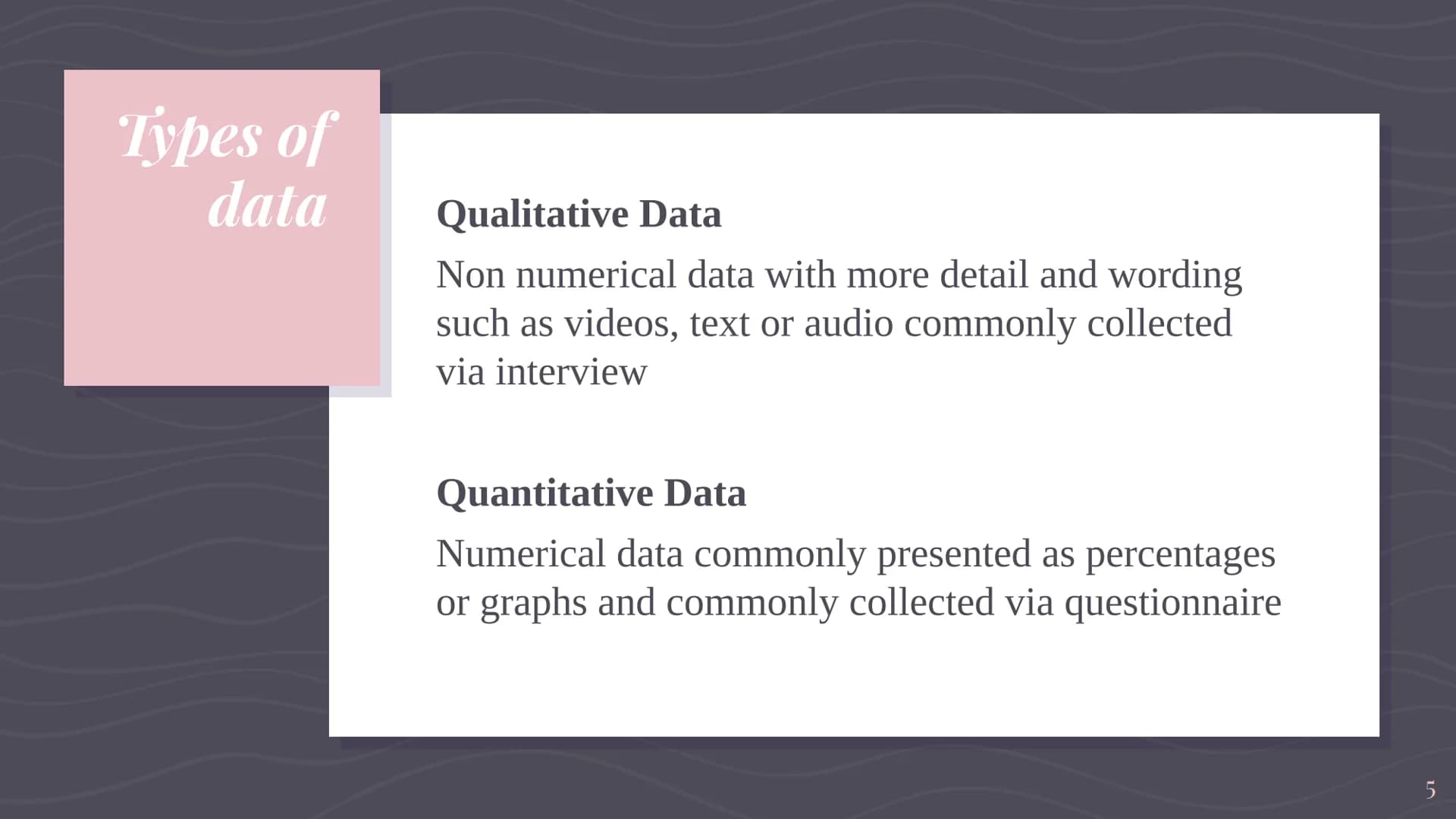 Types of data

Qualitative Data

Non numerical data with more detail and wording such as videos, text or audio commonly collected via interview

Quantitative Data

Numerical data commonly presented as percentages or graphs and commonly collected via questionnaire

5